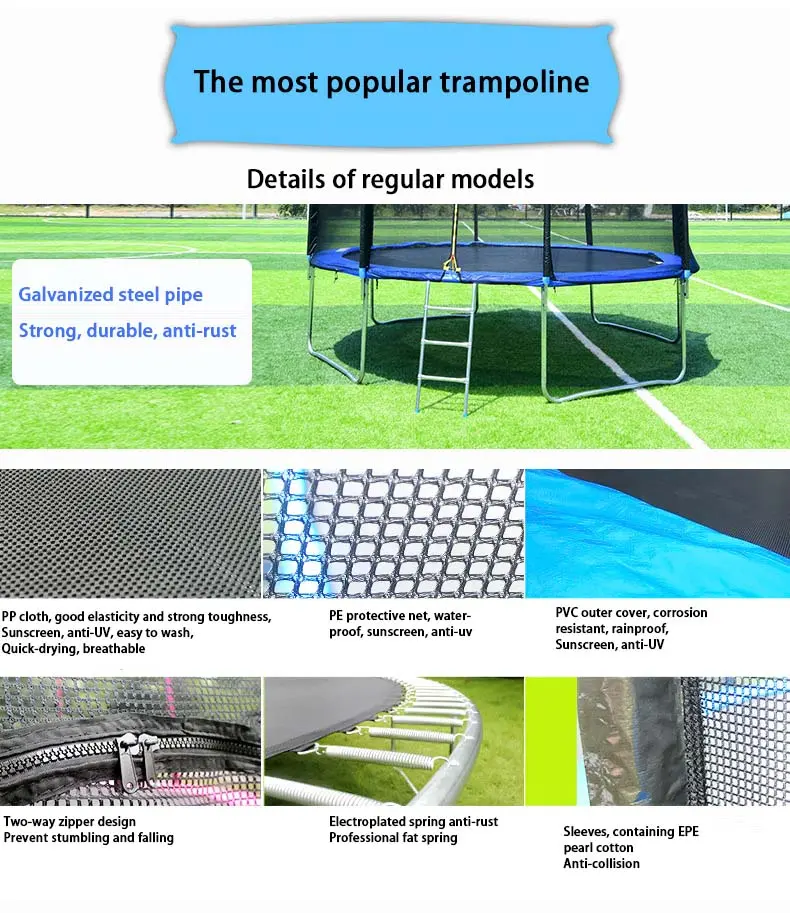 The most popular trampoline

Details of regular models

Galvanized steel pipe
Strong, durable, anti-rust

PP cloth, good elasticity and strong toughness, Sunscreen, anti-UV, easy to wash, Quick-drying, breathable

PE protective net, waterproof, sunscreen, anti-uv

PVC outer cover, corrosion resistant, rainproof, Sunscreen, anti-UV

Two-way zipper design
Prevent stumbling and falling

Electroplated spring anti-rust
Professional fat spring

Sleeves, containing EPE pearl cotton
Anti-collision